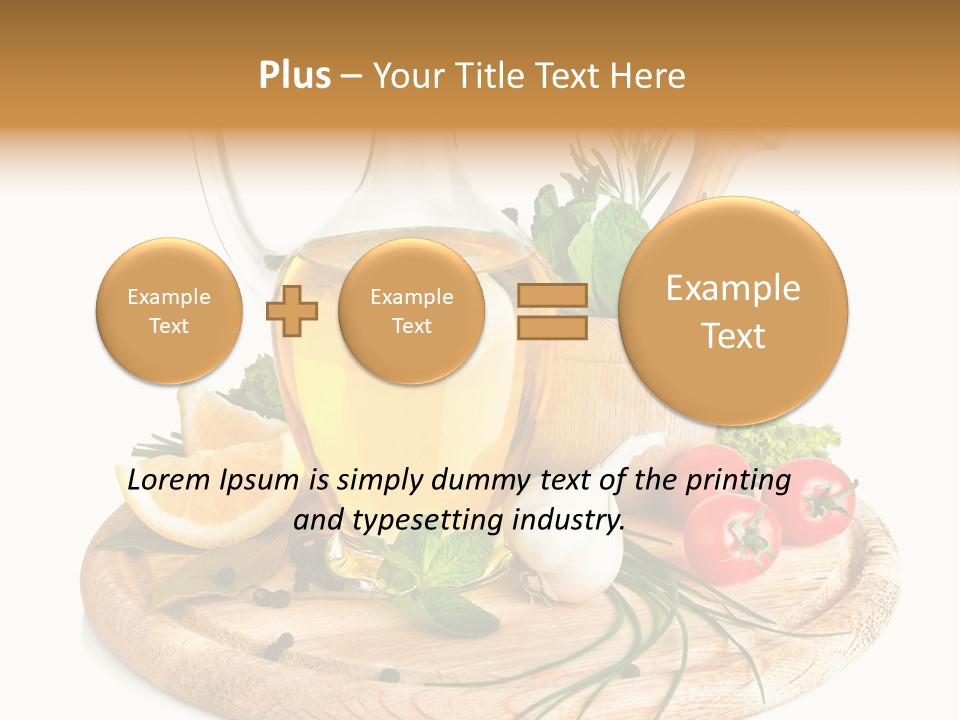 Plus – Your Title Text Here

Example Text

Example Text

Example Text

Lorem Ipsum is simply dummy text of the printing and typesetting industry.